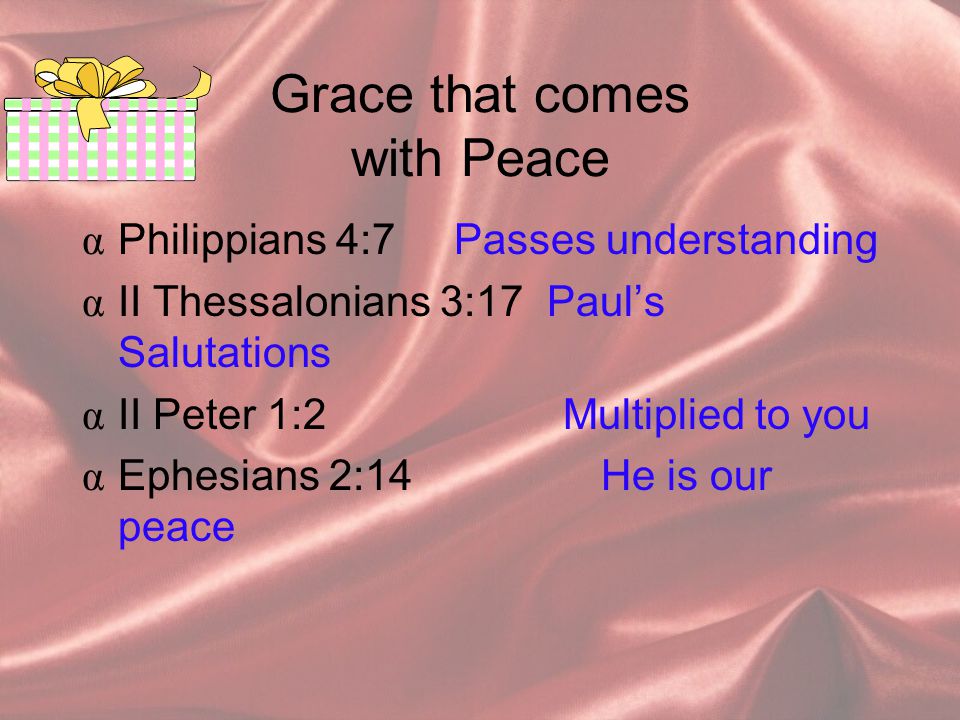 Grace that comes with Peace

α Philippians 4:7 Passes understanding
α II Thessalonians 3:17 Paul’s Salutations
α II Peter 1:2 Multiplied to you
α Ephesians 2:14 He is our peace